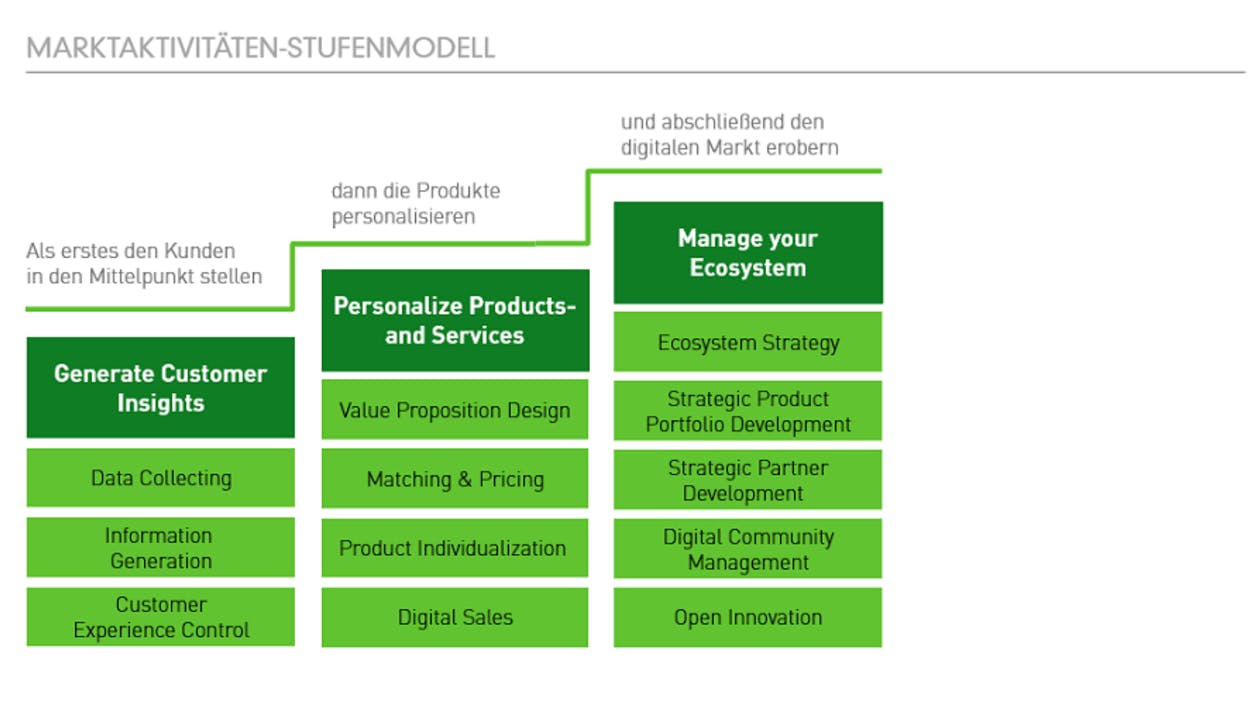 MARKTAKTIVITÄTEN-STUFENMODELL

Als erstes den Kunden in den Mittelpunkt stellen

Generate Customer Insights

Data Collecting

Information Generation

Customer Experience Control

dann die Produkte personalisieren

Personalize Products- and Services

Value Proposition Design

Matching & Pricing

Product Individualization

Digital Sales

und abschließend den digitalen Markt erobern

Manage your Ecosystem

Ecosystem Strategy

Strategic Product Portfolio Development

Strategic Partner Development

Digital Community Management

Open Innovation